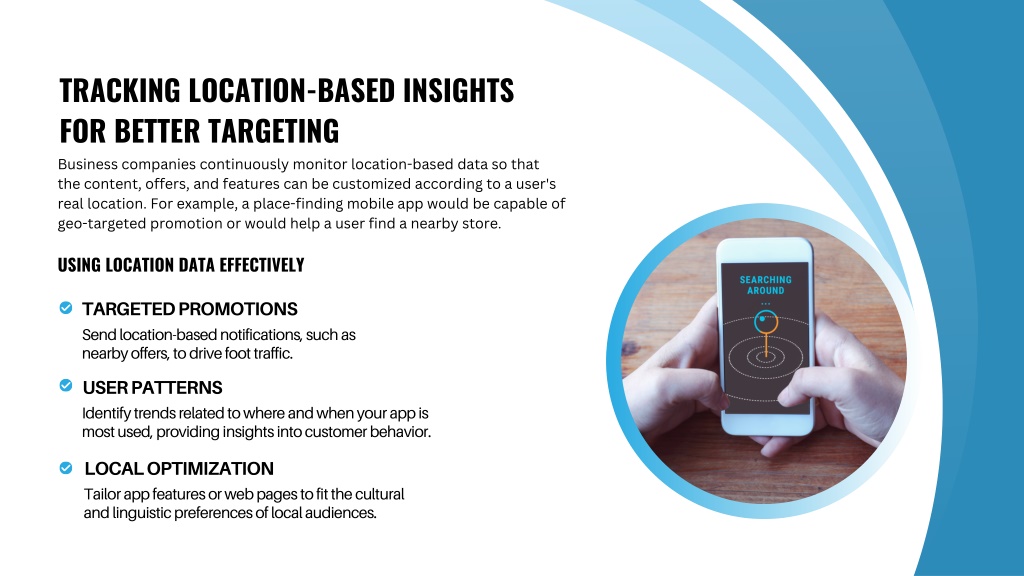 TRACKING LOCATION-BASED INSIGHTS FOR BETTER TARGETING

Business companies continuously monitor location-based data so that the content, offers, and features can be customized according to a user's real location. For example, a place-finding mobile app would be capable of geo-targeted promotion or would help a user find a nearby store.

USING LOCATION DATA EFFECTIVELY

TARGETED PROMOTIONS

Send location-based notifications, such as nearby offers, to drive foot traffic.

USER PATTERNS

Identify trends related to where and when your app is most used, providing insights into customer behavior.

LOCAL OPTIMIZATION

Tailor app features or web pages to fit the cultural and linguistic preferences of local audiences.

SEARCHING AROUND